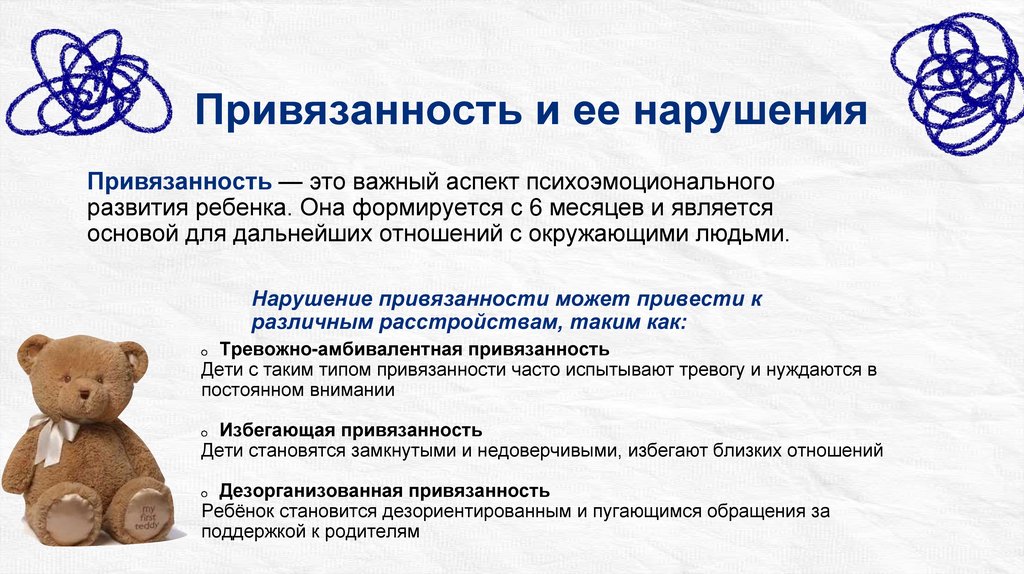 Привязанность и ее нарушения

Привязанность — это важный аспект психоэмоционального развития ребенка. Она формируется с 6 месяцев и является основой для дальнейших отношений с окружающими людьми.

Нарушение привязанности может привести к различным расстройствам, таким как:

o Тревожно-амбивалентная привязанность
Дети с таким типом привязанности часто испытывают тревогу и нуждаются в постоянном внимании

o Избегающая привязанность
Дети становятся замкнутыми и недоверчивыми, избегают близких отношений

o Дезорганизованная привязанность
Ребёнок становится дезориентированным и пугающимся обращения за поддержкой к родителям

my first teddy